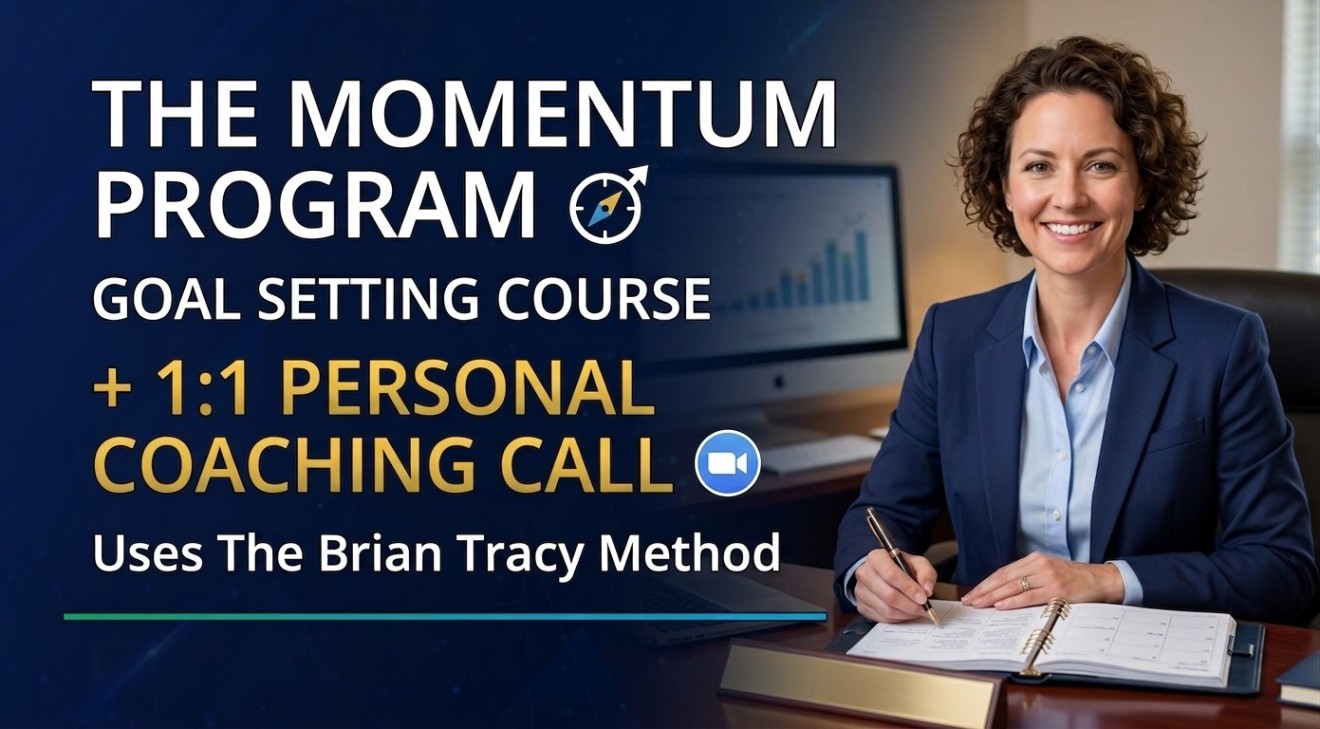 THE MOMENTUM PROGRAM

GOAL SETTING COURSE

+ 1:1 PERSONAL COACHING CALL

Uses The Brian Tracy Method